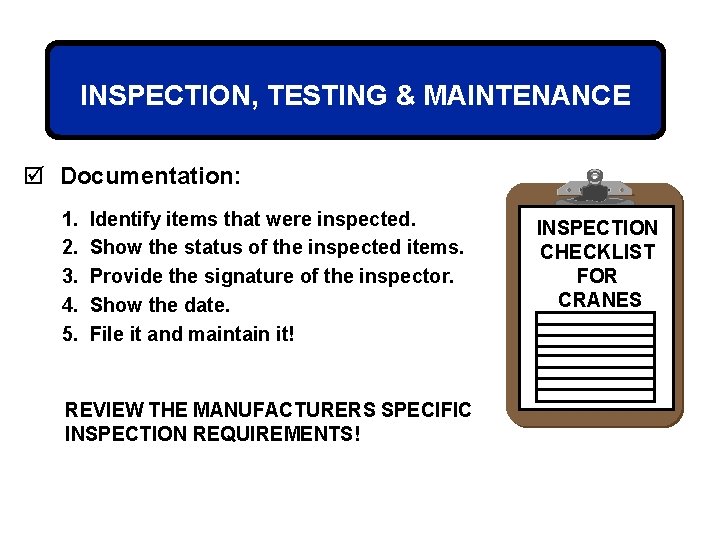 INSPECTION, TESTING & MAINTENANCE

☑ Documentation:

1. Identify items that were inspected.
2. Show the status of the inspected items.
3. Provide the signature of the inspector.
4. Show the date.
5. File it and maintain it!

REVIEW THE MANUFACTURERS SPECIFIC INSPECTION REQUIREMENTS!

INSPECTION CHECKLIST FOR CRANES